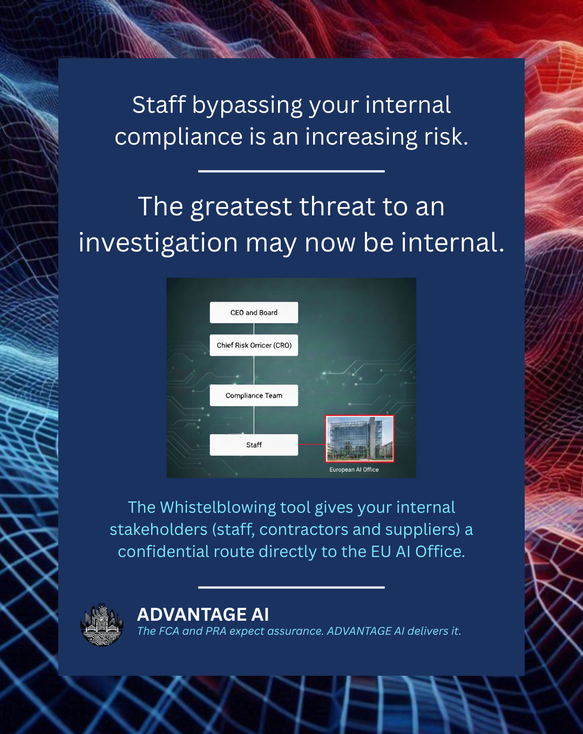 Staff bypassing your internal compliance is an increasing risk.

The greatest threat to an investigation may now be internal.

CEO and Board

Chief Risk Orricer (CRO)

Compliance Team

Staff

European AI Office

The Whistelblowing tool gives your internal stakeholders (staff, contractors and suppliers) a confidential route directly to the EU AI Office.

ADVANTAGE AI

The FCA and PRA expect assurance. ADVANTAGE AI delivers it.